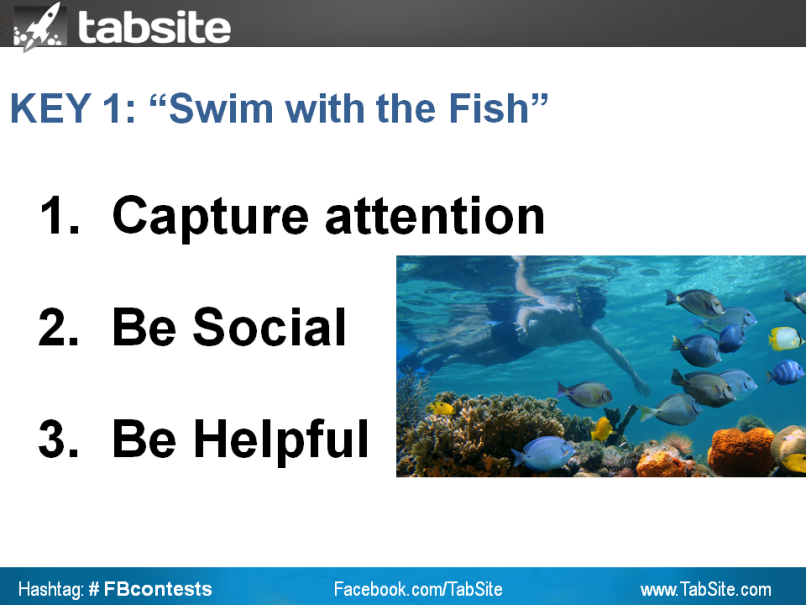 tabsite

KEY 1: “Swim with the Fish”

1. Capture attention

2. Be Social

3. Be Helpful

Hashtag: # FBcontests Facebook.com/TabSite www.TabSite.com